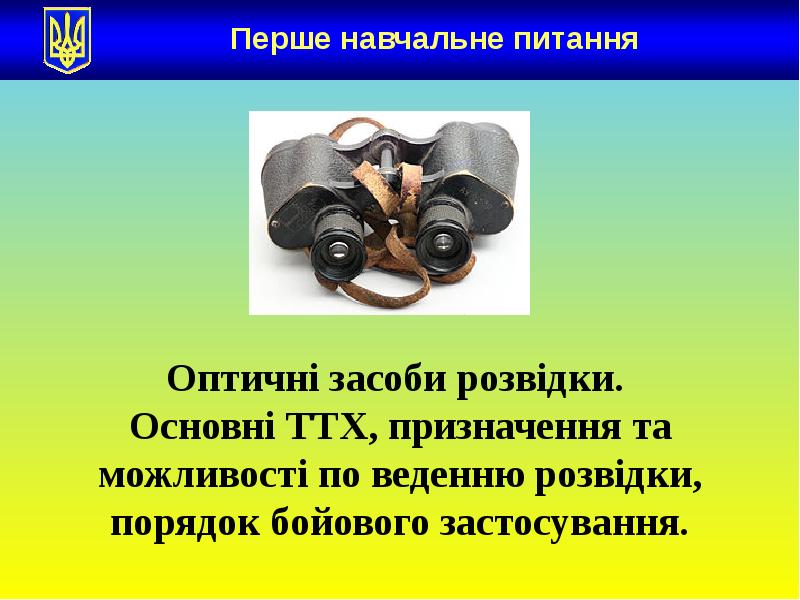 Перше навчальне питання

Оптичні засоби розвідки. Основні ТТХ, призначення та можливості по веденню розвідки, порядок бойового застосування.